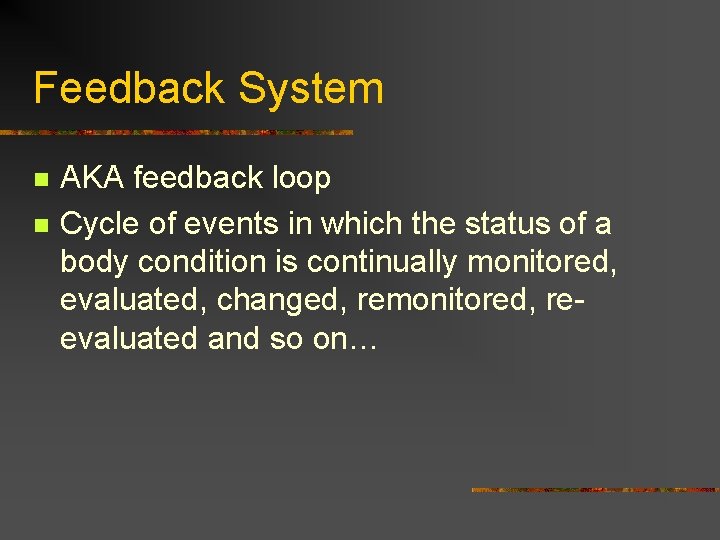 Feedback System

- AKA feedback loop
- Cycle of events in which the status of a body condition is continually monitored, evaluated, changed, remonitored, re-evaluated and so on…